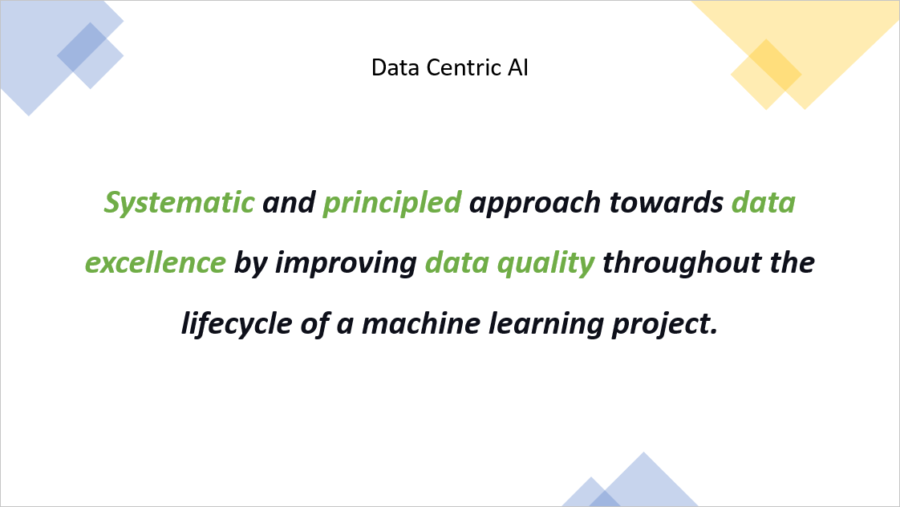 Data Centric AI

Systematic and principled approach towards data excellence by improving data quality throughout the lifecycle of a machine learning project.